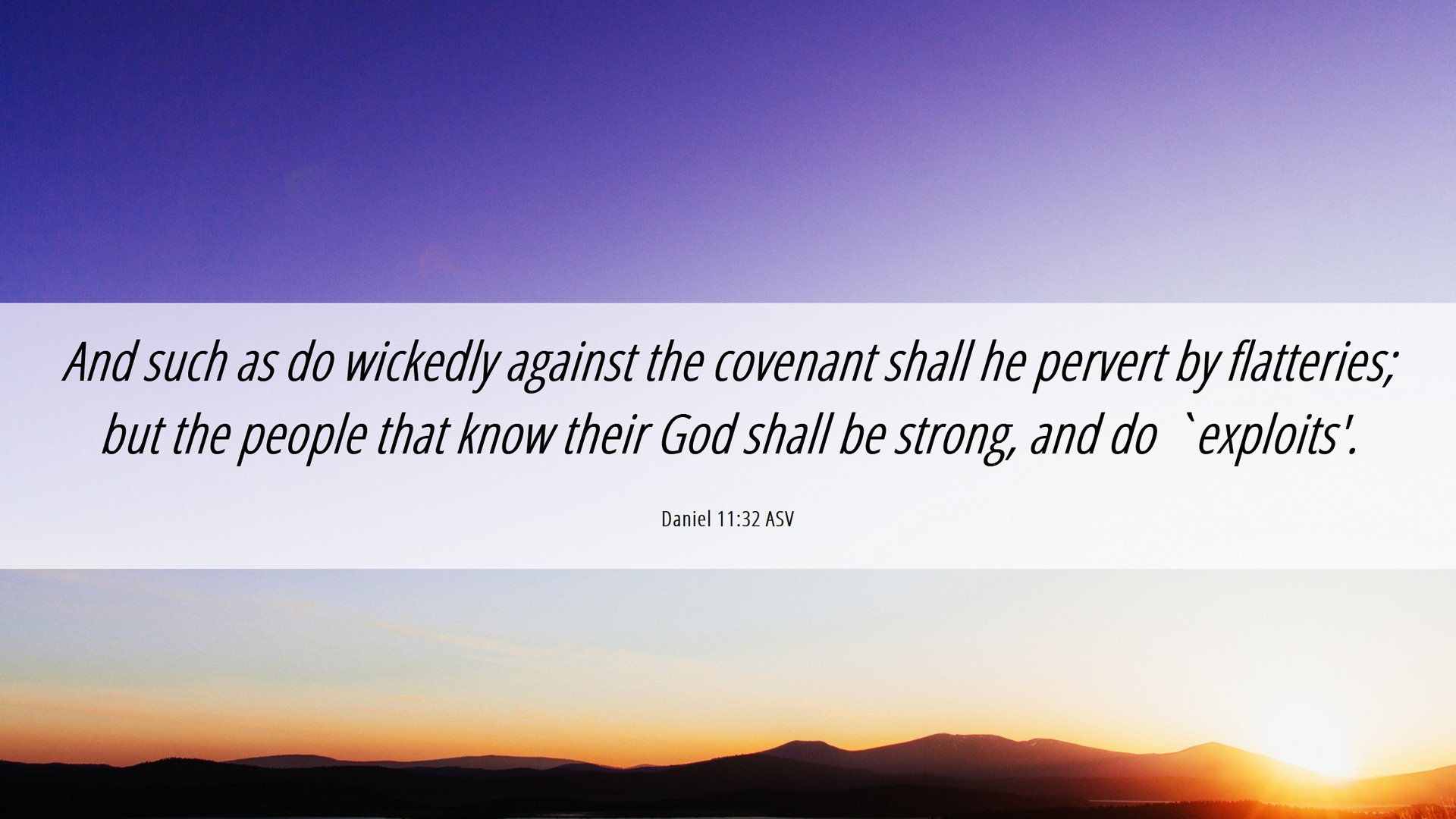 And such as do wickedly against the covenant shall he pervert by flatteries; but the people that know their God shall be strong, and do `exploits'.

Daniel 11:32 ASV